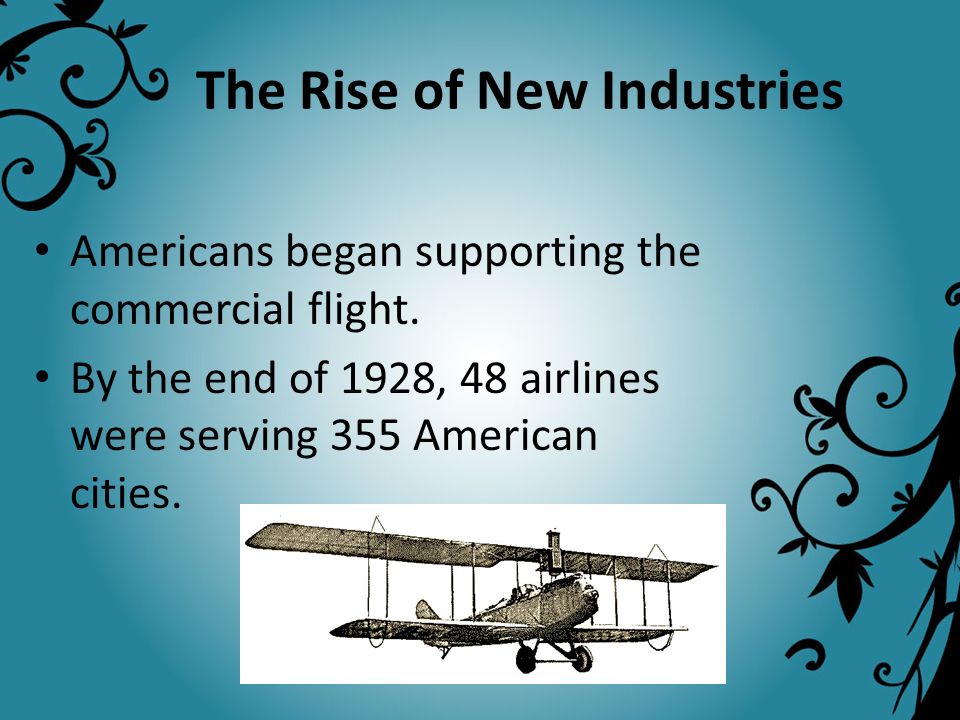 The Rise of New Industries

• Americans began supporting the commercial flight.
• By the end of 1928, 48 airlines were serving 355 American cities.